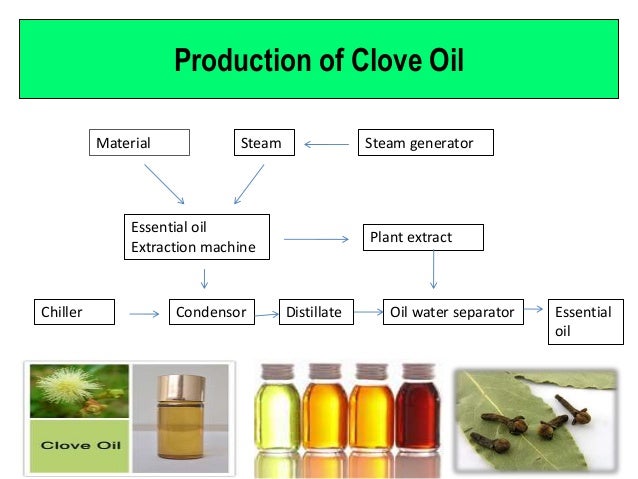 Production of Clove Oil

Material

Steam

Steam generator

Essential oil
Extraction machine

Plant extract

Chiller

Condensor

Distillate

Oil water separator

Essential oil

Clove Oil